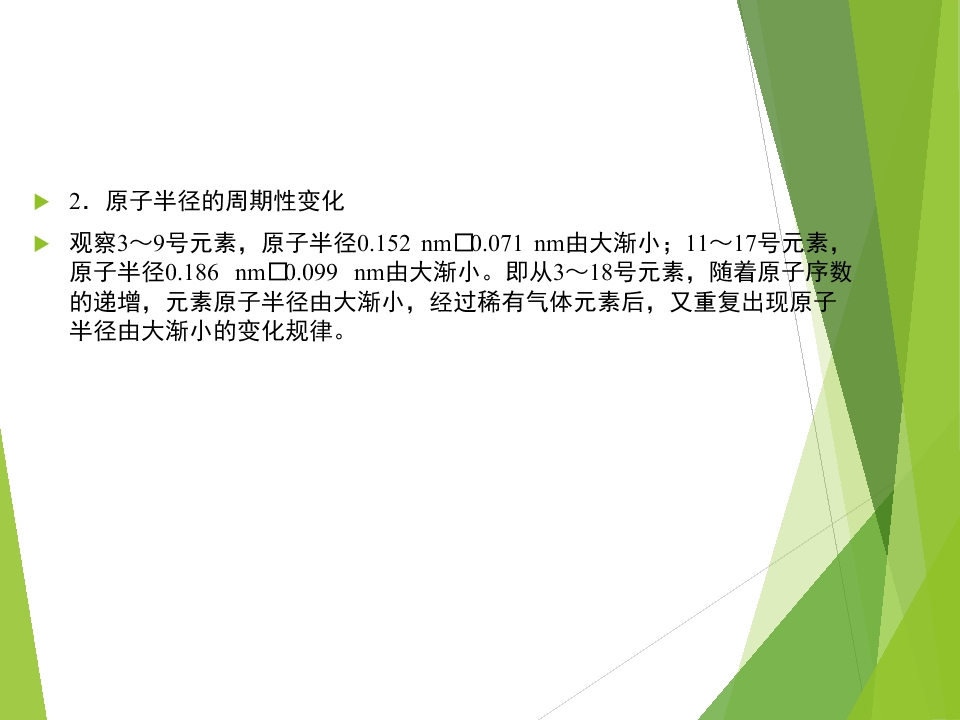 2．原子半径的周期性变化

观察3～9号元素，原子半径0.152 nm□0.071 nm由大渐小；11～17号元素，原子半径0.186 nm□0.099 nm由大渐小。即从3～18号元素，随着原子序数的递增，元素原子半径由大渐小，经过稀有气体元素后，又重复出现原子半径由大渐小的变化规律。